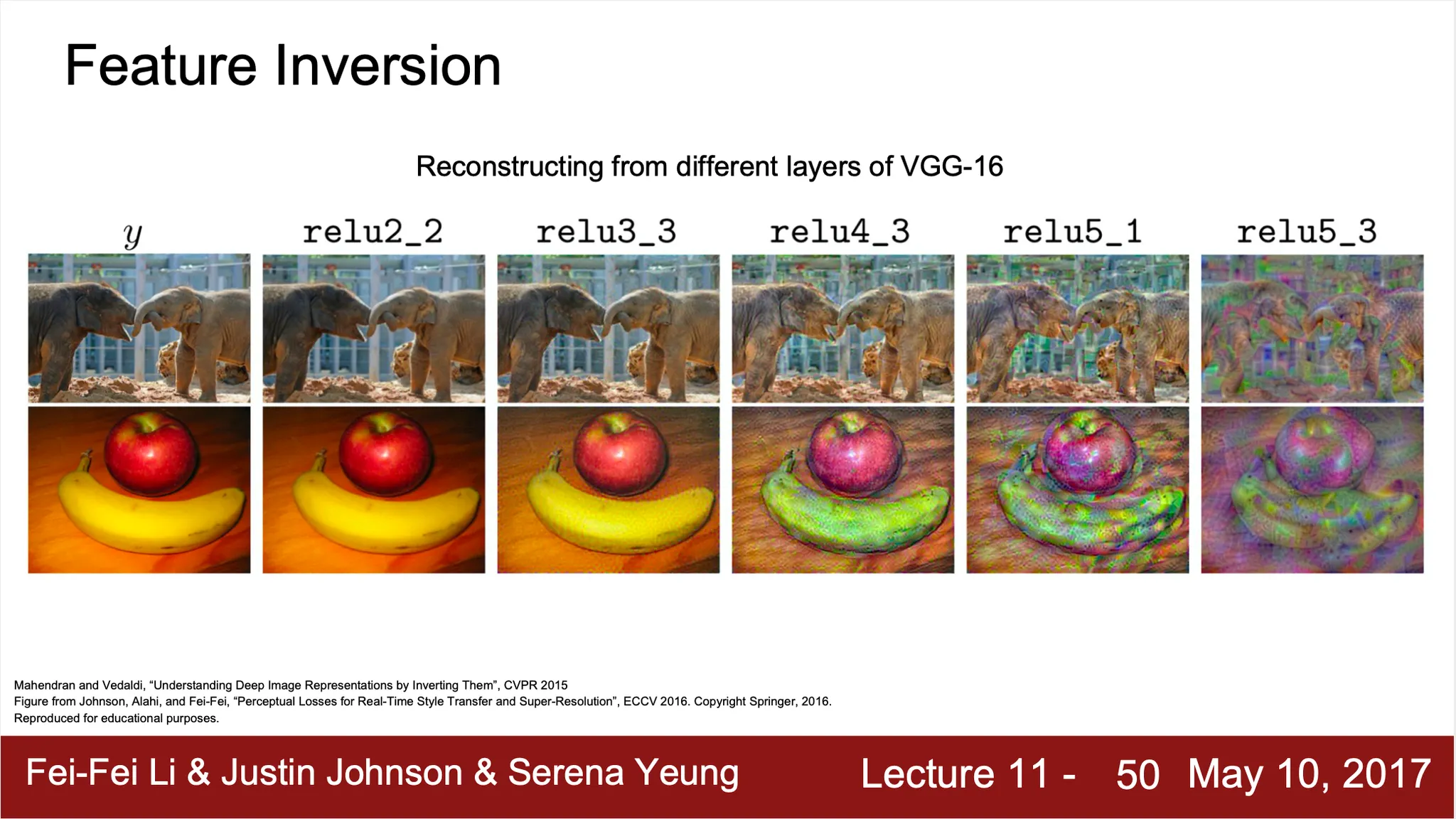 Feature Inversion

Reconstructing from different layers of VGG-16

$y$ relu2_2 relu3_3 relu4_3 relu5_1 relu5_3

Mahendran and Vedaldi, “Understanding Deep Image Representations by Inverting Them”, CVPR 2015
Figure from Johnson, Alahi, and Fei-Fei, “Perceptual Losses for Real-Time Style Transfer and Super-Resolution”, ECCV 2016. Copyright Springer, 2016.
Reproduced for educational purposes.

Fei-Fei Li & Justin Johnson & Serena Yeung Lecture 11 - 50 May 10, 2017